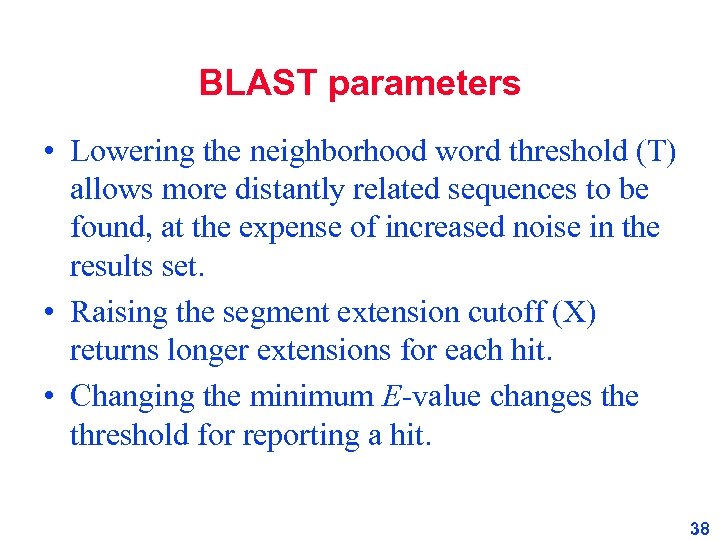 BLAST parameters

• Lowering the neighborhood word threshold (T) allows more distantly related sequences to be found, at the expense of increased noise in the results set.

• Raising the segment extension cutoff (X) returns longer extensions for each hit.

• Changing the minimum $E$-value changes the threshold for reporting a hit.

38